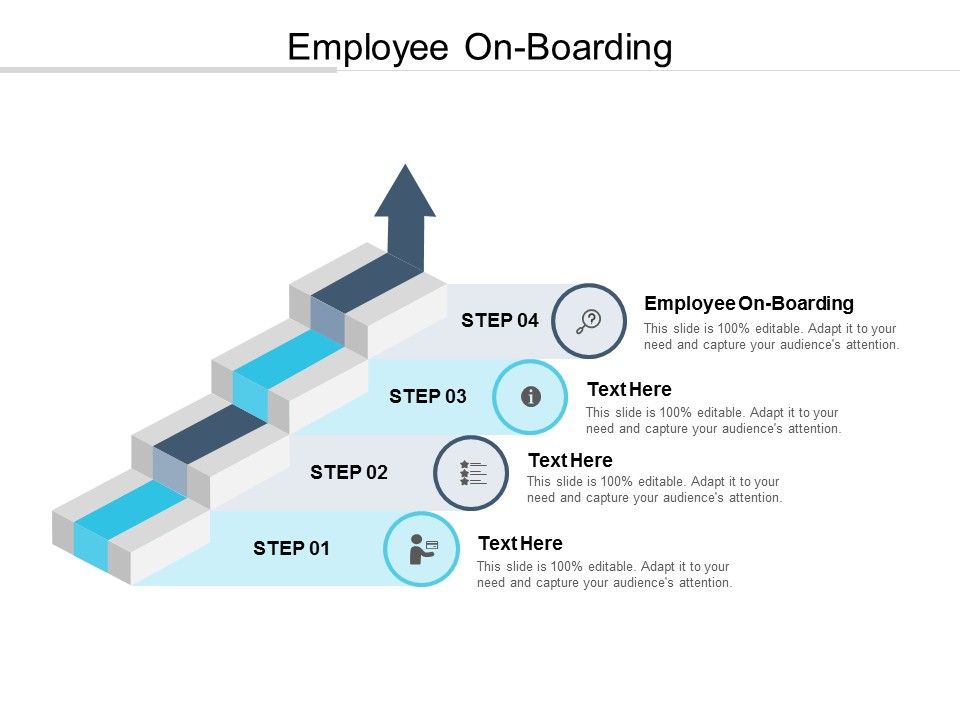 Employee On-Boarding

STEP 04

Employee On-Boarding

This slide is 100% editable. Adapt it to your need and capture your audience's attention.

STEP 03

Text Here

This slide is 100% editable. Adapt it to your need and capture your audience's attention.

STEP 02

Text Here

This slide is 100% editable. Adapt it to your need and capture your audience's attention.

STEP 01

Text Here

This slide is 100% editable. Adapt it to your need and capture your audience's attention.